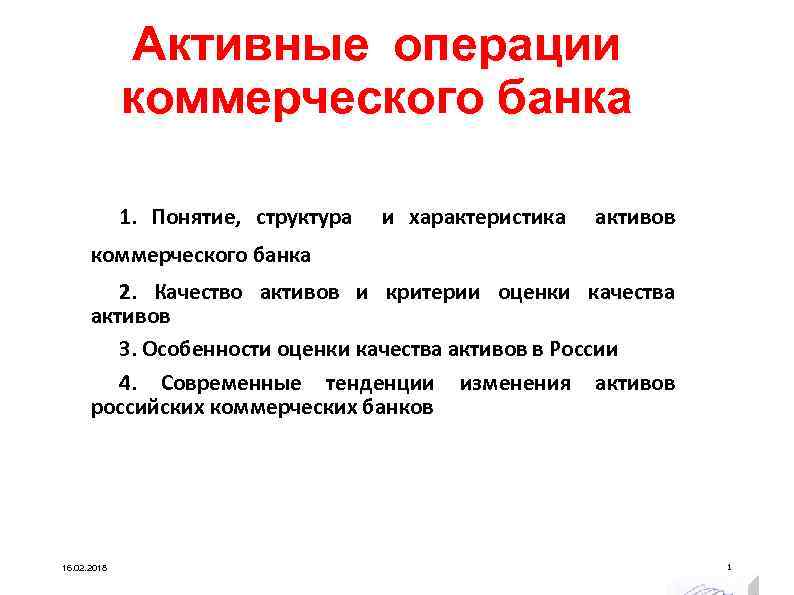 Активные операции коммерческого банка

1. Понятие, структура и характеристика активов коммерческого банка

2. Качество активов и критерии оценки качества активов

3. Особенности оценки качества активов в России

4. Современные тенденции изменения активов российских коммерческих банков

16.02.2018

1